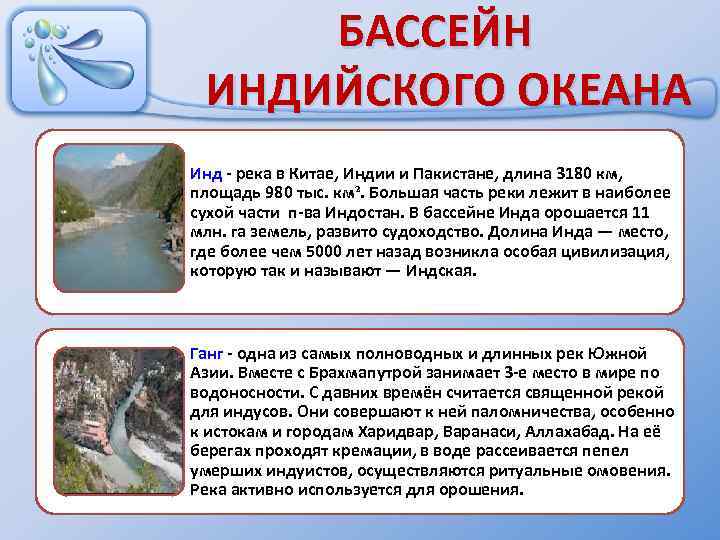 БАССЕЙН ИНДИЙСКОГО ОКЕАНА

Инд - река в Китае, Индии и Пакистане, длина 3180 км, площадь 980 тыс. км². Большая часть реки лежит в наиболее сухой части п-ва Индостан. В бассейне Инда орошается 11 млн. га земель, развито судоходство. Долина Инда — место, где более чем 5000 лет назад возникла особая цивилизация, которую так и называют — Индская.

Ганг - одна из самых полноводных и длинных рек Южной Азии. Вместе с Брахмапутрой занимает 3-е место в мире по водоносности. С давних времён считается священной рекой для индусов. Они совершают к ней паломничества, особенно к истокам и городам Харидвар, Варанаси, Аллахабад. На её берегах проходят кремации, в воде рассеивается пепел умерших индуистов, осуществляются ритуальные омовения. Река активно используется для орошения.